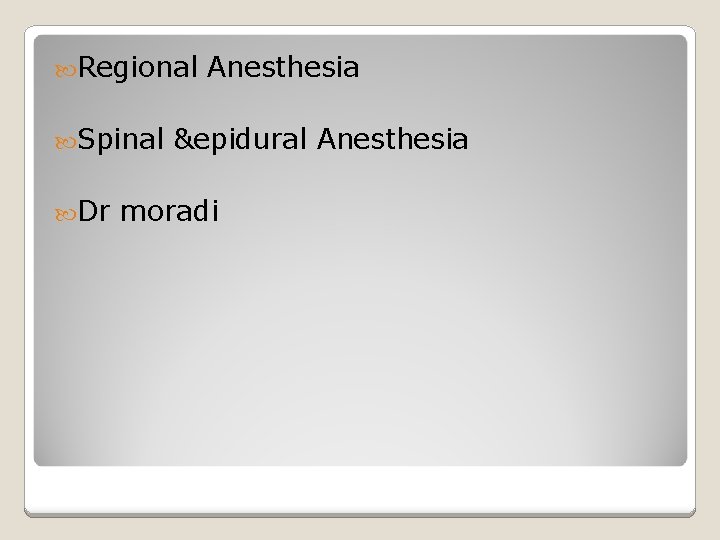 Regional Anesthesia

Spinal &epidural Anesthesia

Dr moradi